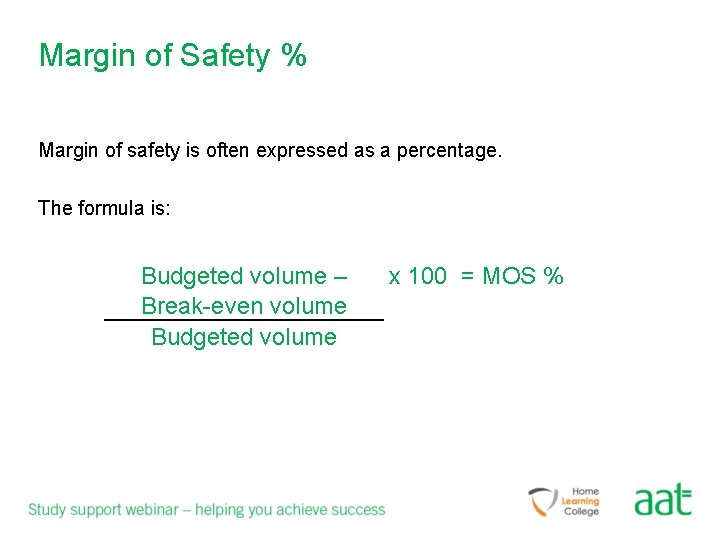 Margin of Safety %

Margin of safety is often expressed as a percentage.

The formula is:

$\frac{\text{Budgeted volume – Break-even volume}}{\text{Budgeted volume}}$ x 100 = MOS %

Study support webinar – helping you achieve success

Home Learning College

aat